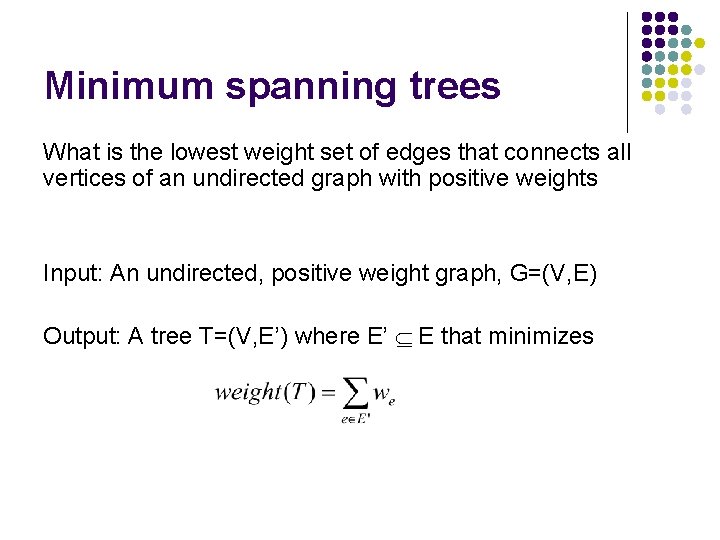 Minimum spanning trees

What is the lowest weight set of edges that connects all vertices of an undirected graph with positive weights

Input: An undirected, positive weight graph, G=(V,E)

Output: A tree T=(V,E') where E' $\subseteq$ E that minimizes

$weight(T) = \sum_{e \in E'} w_e$